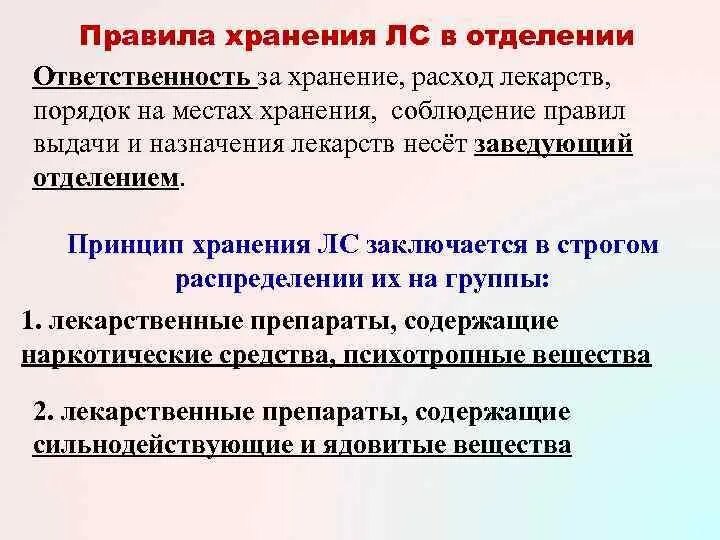 Правила хранения ЛС в отделении

Ответственность за хранение, расход лекарств, порядок на местах хранения, соблюдение правил выдачи и назначения лекарств несёт заведующий отделением.

Принцип хранения ЛС заключается в строгом распределении их на группы:

1. лекарственные препараты, содержащие наркотические средства, психотропные вещества

2. лекарственные препараты, содержащие сильнодействующие и ядовитые вещества